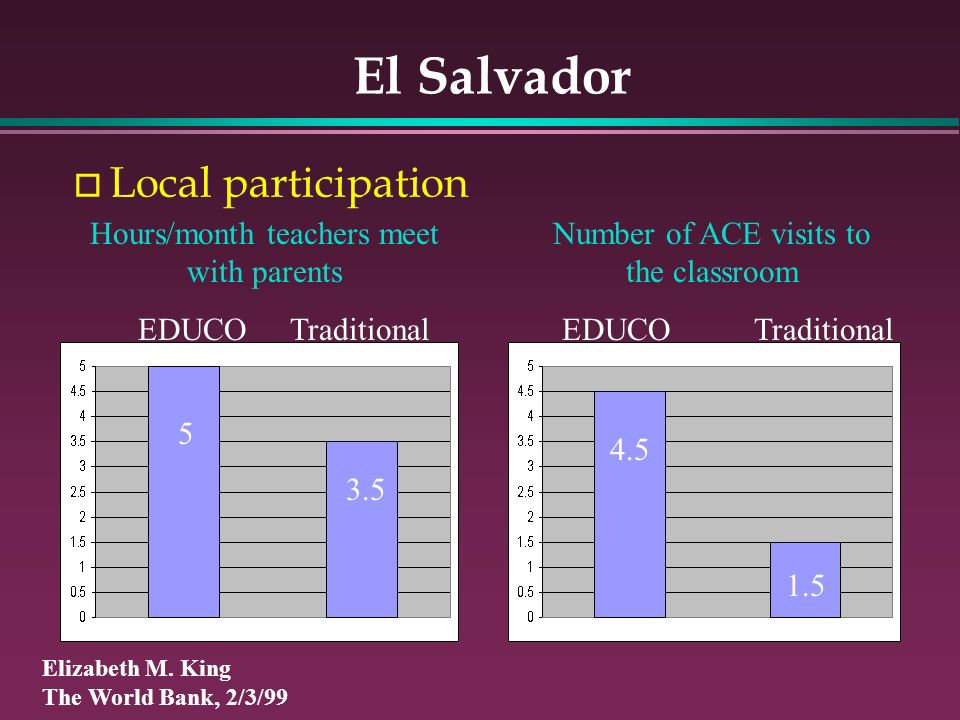 El Salvador

Local participation

Hours/month teachers meet with parents

EDUCO Traditional

5
4.5
4
3.5
3
2.5
2
1.5
1
0.5
0

5

3.5

Number of ACE visits to the classroom

EDUCO Traditional

5
4.5
4
3.5
3
2.5
2
1.5
1
0.5
0

4.5

1.5

Elizabeth M. King
The World Bank, 2/3/99